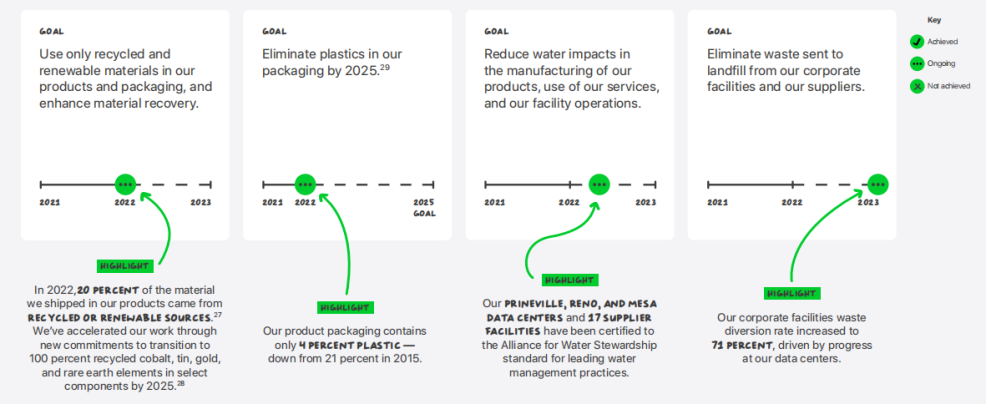 GOAL

Use only recycled and renewable materials in our products and packaging, and enhance material recovery.

2021 2022 2023

HIGHLIGHT

In 2022, 20 PERCENT of the material we shipped in our products came from RECYCLED OR RENEWABLE SOURCES.$^{27}$ We've accelerated our work through new commitments to transition to 100 percent recycled cobalt, tin, gold, and rare earth elements in select components by 2025.$^{28}$

GOAL

Eliminate plastics in our packaging by 2025.$^{29}$

2021 2022 2025 GOAL

HIGHLIGHT

Our product packaging contains only 4 PERCENT PLASTIC — down from 21 percent in 2015.

GOAL

Reduce water impacts in the manufacturing of our products, use of our services, and our facility operations.

2021 2022 2023

HIGHLIGHT

Our PRINEVILLE, RENO, AND MESA DATA CENTERS and 17 SUPPLIER FACILITIES have been certified to the Alliance for Water Stewardship standard for leading water management practices.

GOAL

Eliminate waste sent to landfill from our corporate facilities and our suppliers.

2021 2022 2023

HIGHLIGHT

Our corporate facilities waste diversion rate increased to 71 PERCENT, driven by progress at our data centers.

Key
Achieved
Ongoing
Not achieved